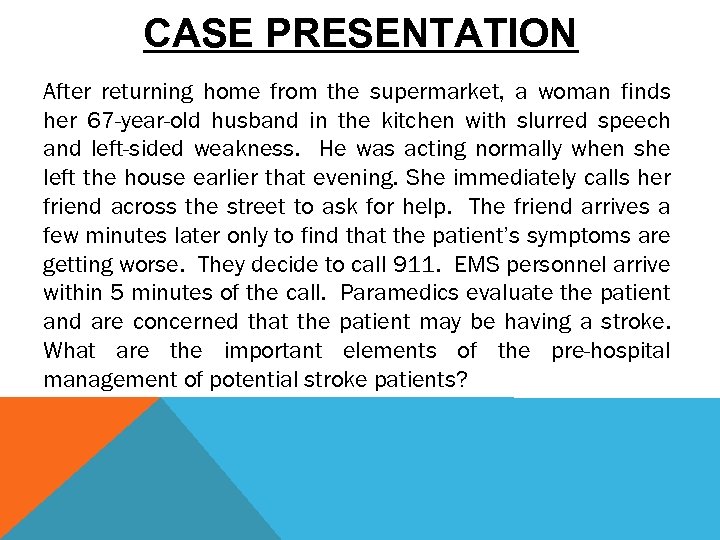 CASE PRESENTATION

After returning home from the supermarket, a woman finds her 67-year-old husband in the kitchen with slurred speech and left-sided weakness. He was acting normally when she left the house earlier that evening. She immediately calls her friend across the street to ask for help. The friend arrives a few minutes later only to find that the patient's symptoms are getting worse. They decide to call 911. EMS personnel arrive within 5 minutes of the call. Paramedics evaluate the patient and are concerned that the patient may be having a stroke. What are the important elements of the pre-hospital management of potential stroke patients?